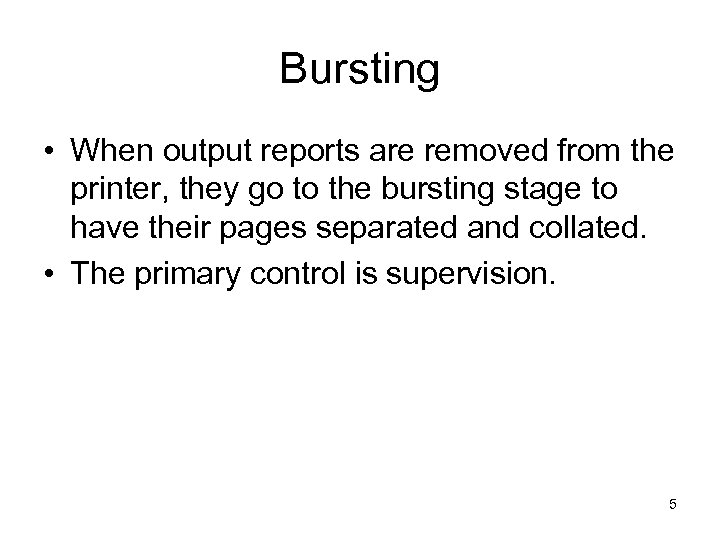 Bursting

• When output reports are removed from the printer, they go to the bursting stage to have their pages separated and collated.
• The primary control is supervision.

5